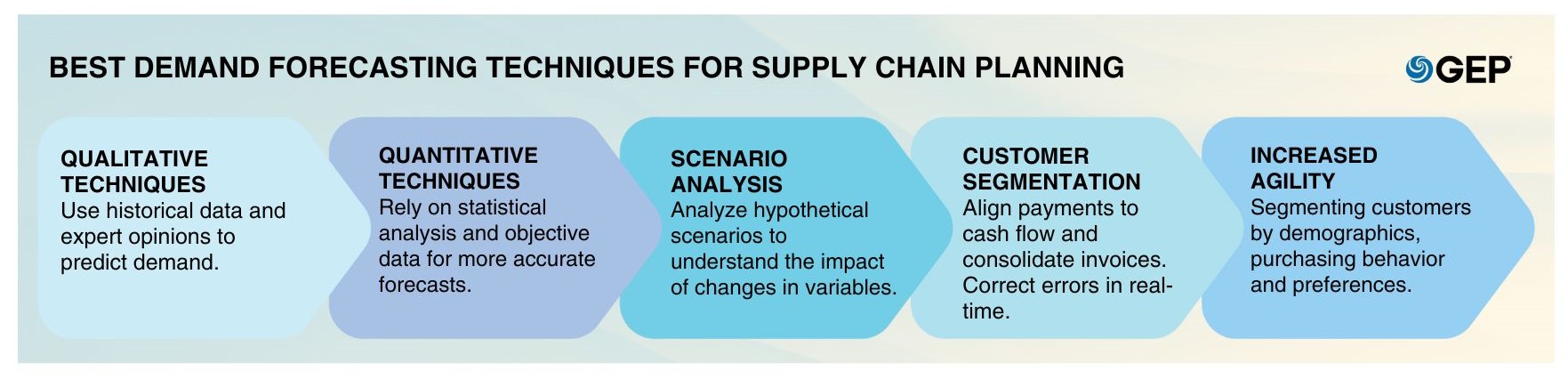 BEST DEMAND FORECASTING TECHNIQUES FOR SUPPLY CHAIN PLANNING

GEP

QUALITATIVE TECHNIQUES
Use historical data and expert opinions to predict demand.

QUANTITATIVE TECHNIQUES
Rely on statistical analysis and objective data for more accurate forecasts.

SCENARIO ANALYSIS
Analyze hypothetical scenarios to understand the impact of changes in variables.

CUSTOMER SEGMENTATION
Align payments to cash flow and consolidate invoices. Correct errors in real-time.

INCREASED AGILITY
Segmenting customers by demographics, purchasing behavior and preferences.